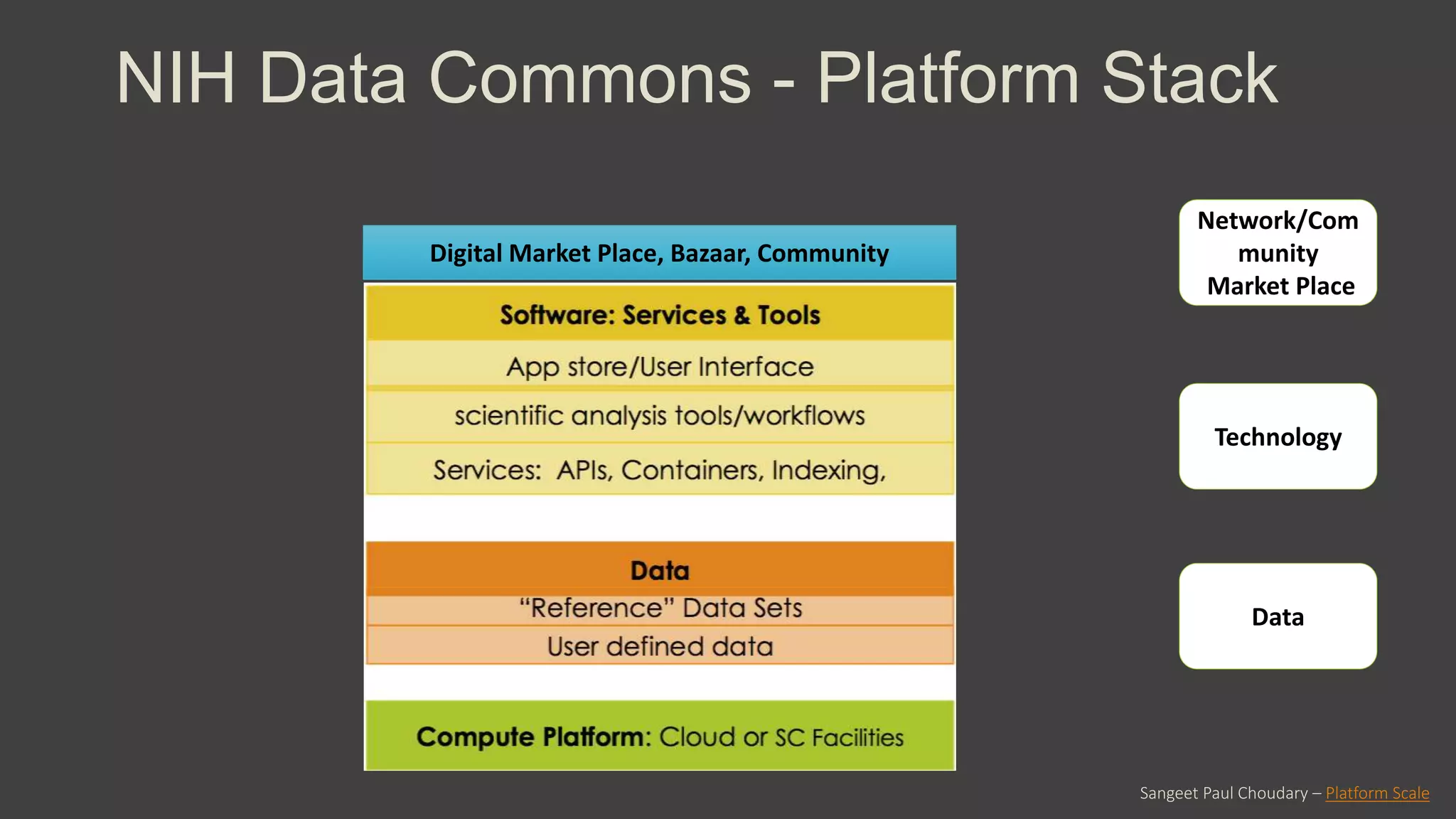 NIH Data Commons - Platform Stack

Digital Market Place, Bazaar, Community

Software: Services & Tools

App store/User Interface

scientific analysis tools/workflows

Services: APIs, Containers, Indexing,

Data

"Reference" Data Sets

User defined data

Compute Platform: Cloud or SC Facilities

Network/Community Market Place

Technology

Data

Sangeet Paul Choudary – Platform Scale